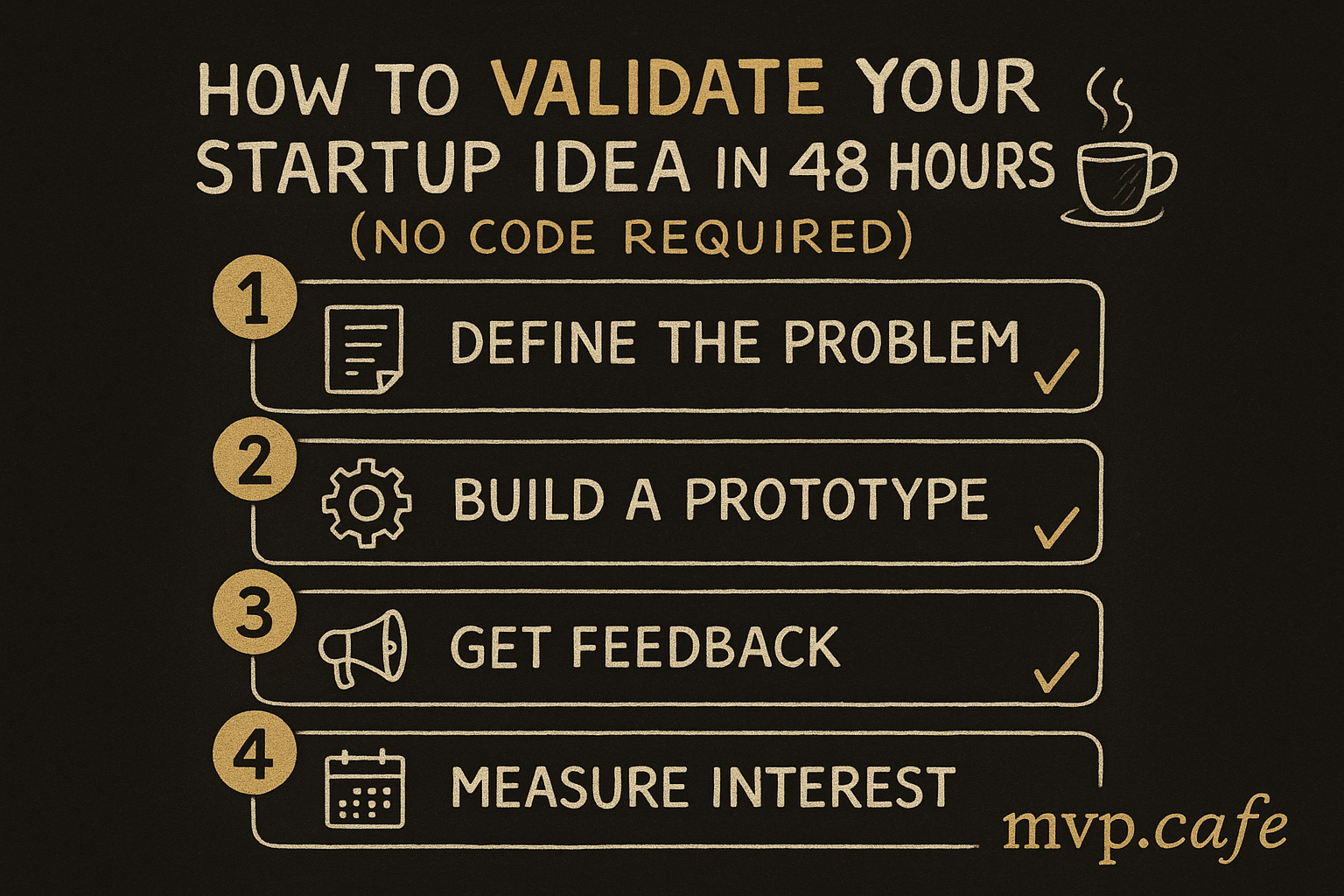 HOW TO VALIDATE YOUR STARTUP IDEA IN 48 HOURS
(NO CODE REQUIRED)

1 DEFINE THE PROBLEM ✓

2 BUILD A PROTOTYPE ✓

3 GET FEEDBACK ✓

4 MEASURE INTEREST

mvp.cafe